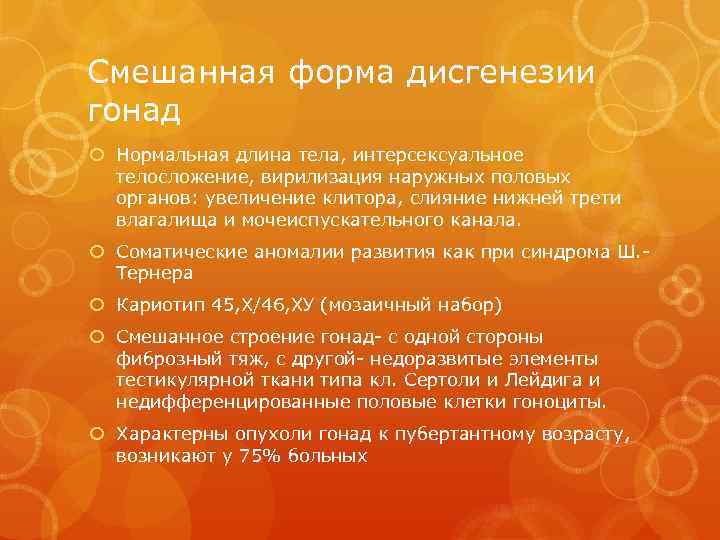 Смешанная форма дисгенезии гонад

Нормальная длина тела, интерсексуальное телосложение, вирилизация наружных половых органов: увеличение клитора, слияние нижней трети влагалища и мочеиспускательного канала.

Соматические аномалии развития как при синдрома Ш.-Тернера

Кариотип 45,Х/46,ХУ (мозаичный набор)

Смешанное строение гонад- с одной стороны фиброзный тяж, с другой- недоразвитые элементы тестикулярной ткани типа кл. Сертоли и Лейдига и недифференцированные половые клетки гоноциты.

Характерны опухоли гонад к пубертантному возрасту, возникают у 75% больных